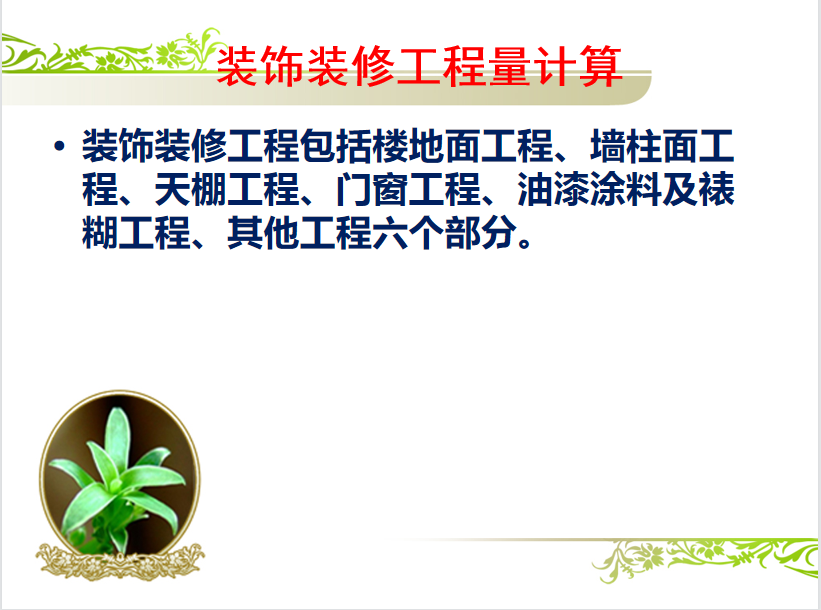 装饰装修工程量计算

• 装饰装修工程包括楼地面工程、墙柱面工程、天棚工程、门窗工程、油漆涂料及裱糊工程、其他工程六个部分。